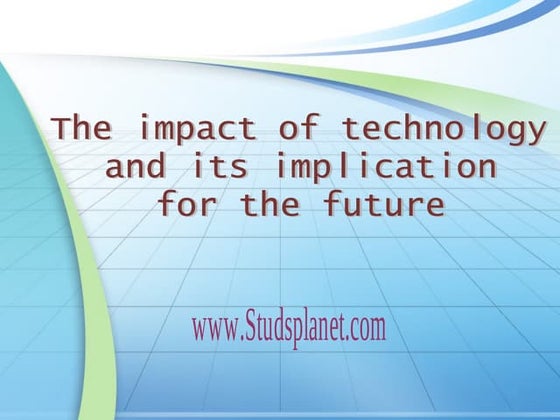 The impact of technology and its implication for the future

www.Studsplanet.com